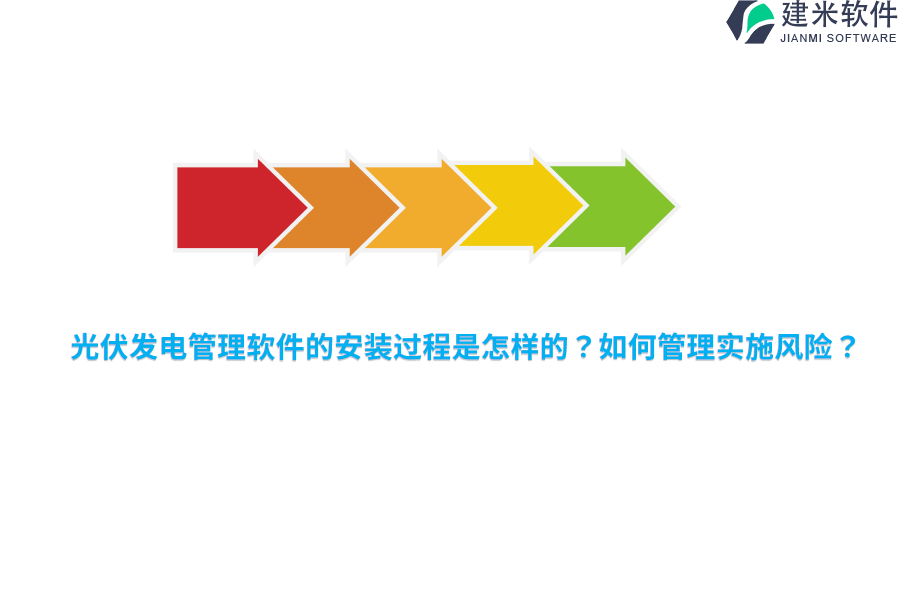 建米软件
JIANMI SOFTWARE

光伏发电管理软件的安装过程是怎样的？如何管理实施风险？